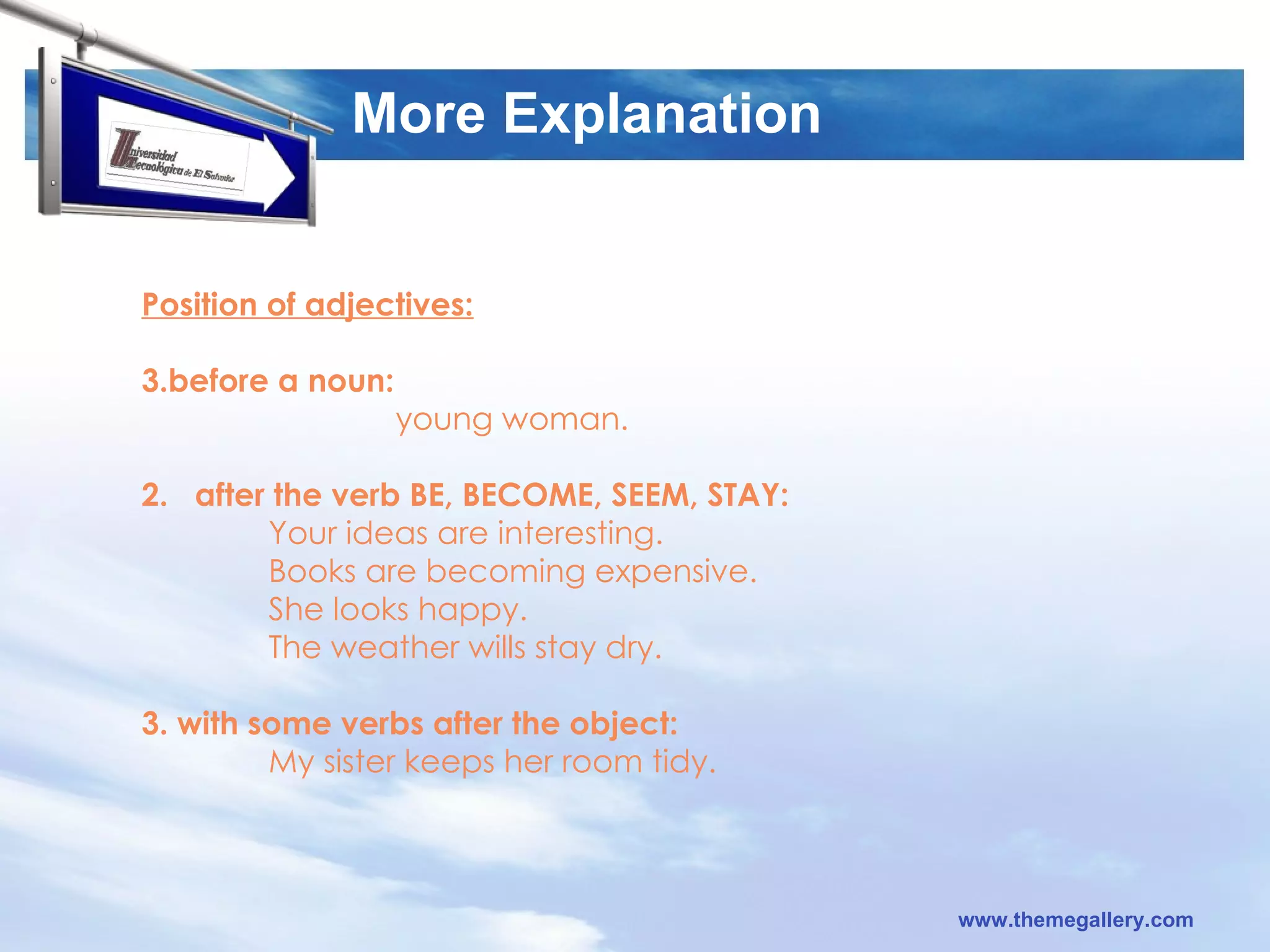 Universidad Tecnológica de El Salvador

More Explanation

Position of adjectives:

3.before a noun:
young woman.

2. after the verb BE, BECOME, SEEM, STAY:
Your ideas are interesting.
Books are becoming expensive.
She looks happy.
The weather wills stay dry.

3. with some verbs after the object:
My sister keeps her room tidy.

www.themegallery.com